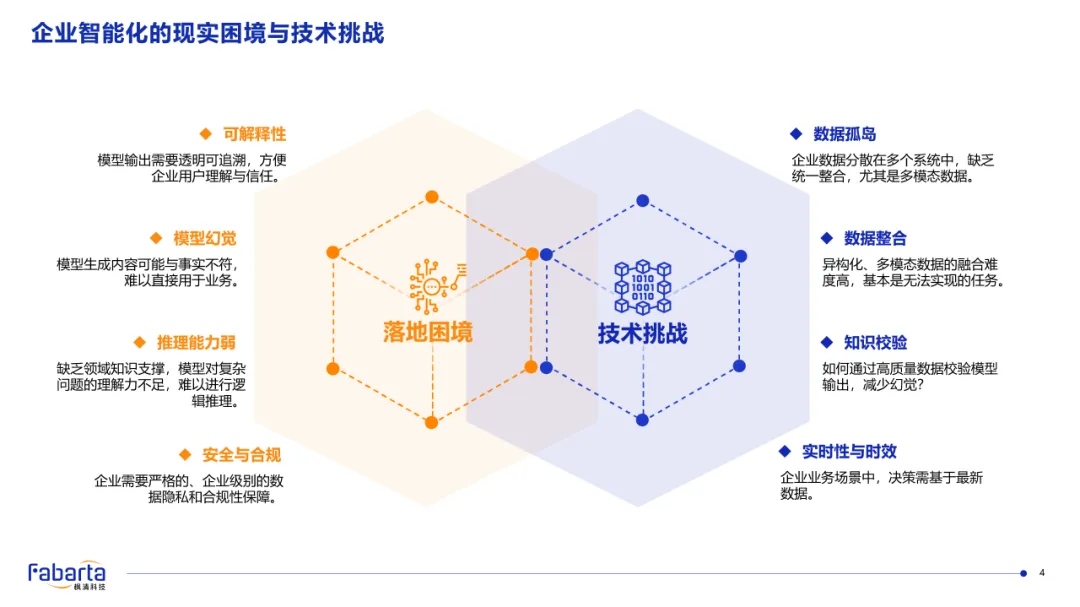 企业智能化的现实困境与技术挑战

◆ 可解释性

模型输出需要透明可追溯，方便企业用户理解与信任。

◆ 模型幻觉

模型生成内容可能与事实不符，难以直接用于业务。

◆ 推理能力弱

缺乏领域知识支撑，模型对复杂问题的理解力不足，难以进行逻辑推理。

◆ 安全与合规

企业需要严格的、企业级别的数据隐私和合规性保障。

落地困境

1010
1001
0110

技术挑战

◆ 数据孤岛

企业数据分散在多个系统中，缺乏统一整合，尤其是多模态数据。

◆ 数据整合

异构化、多模态数据的融合难度高，基本是无法实现的任务。

◆ 知识校验

如何通过高质量数据校验模型输出，减少幻觉？

◆ 实时性与时效

企业业务场景中，决策需基于最新数据。

Fabarta
枫清科技

4